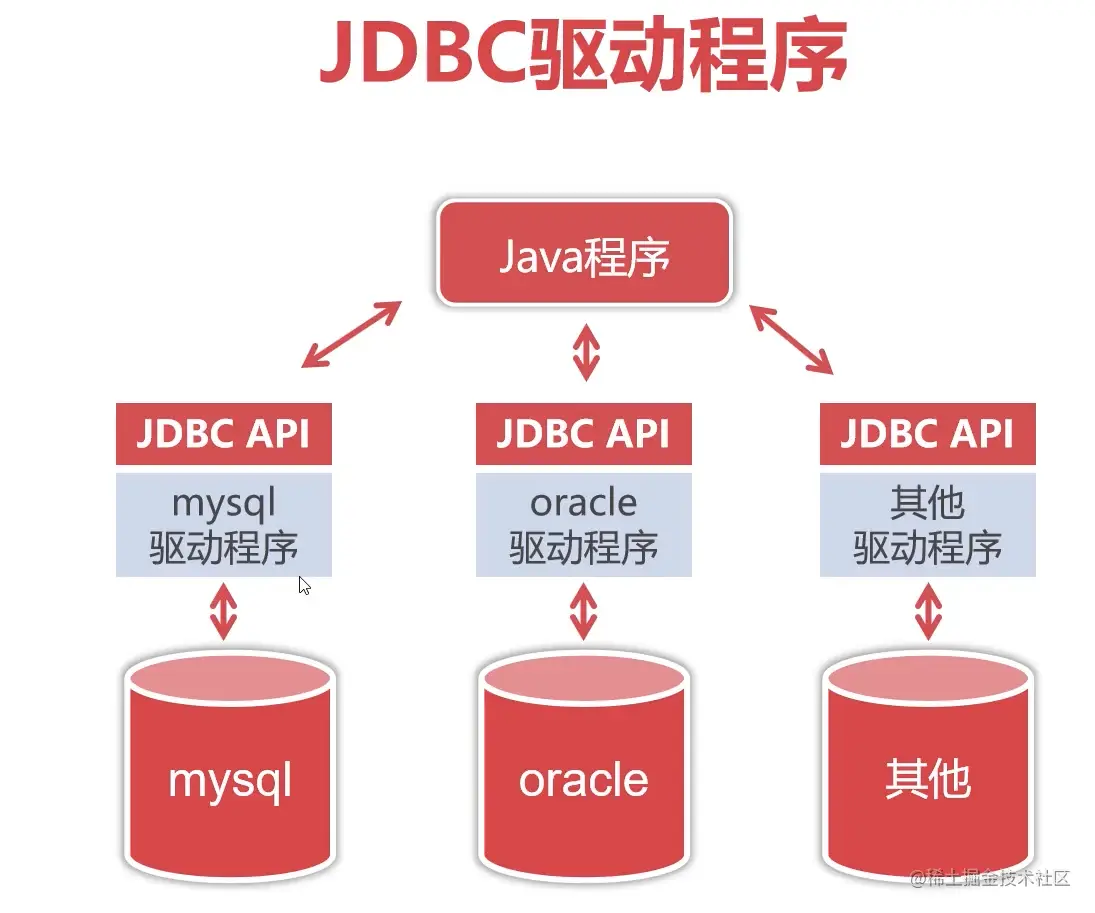 JDBC驱动程序

Java程序

JDBC API
mysql
驱动程序

JDBC API
oracle
驱动程序

JDBC API
其他
驱动程序

mysql

oracle

其他

@稀土掘金技术社区